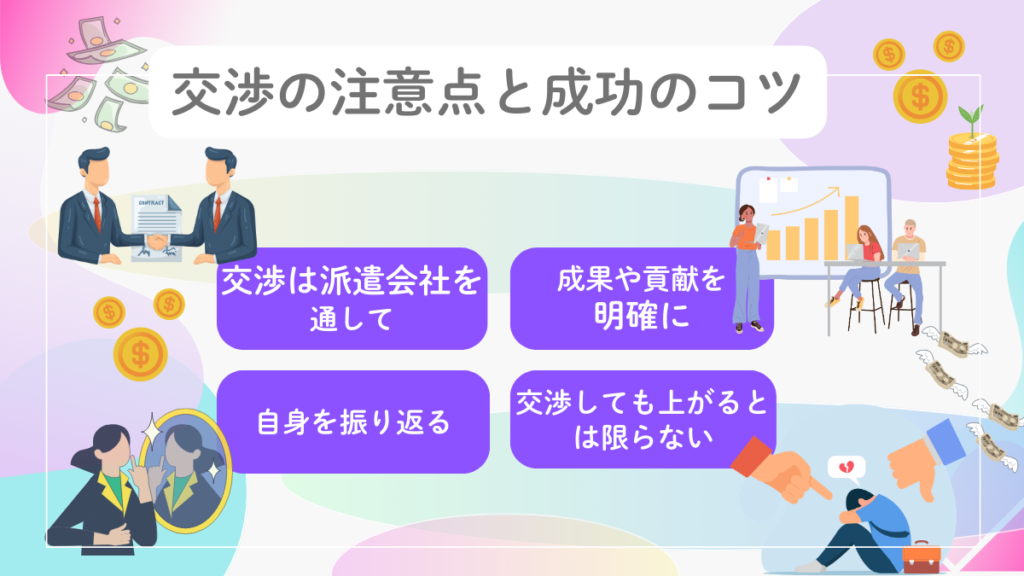 交渉の注意点と成功のコツ

CONTRACT

交渉は派遣会社を通して

成果や貢献を明確に

自身を振り返る

交渉しても上がるとは限らない